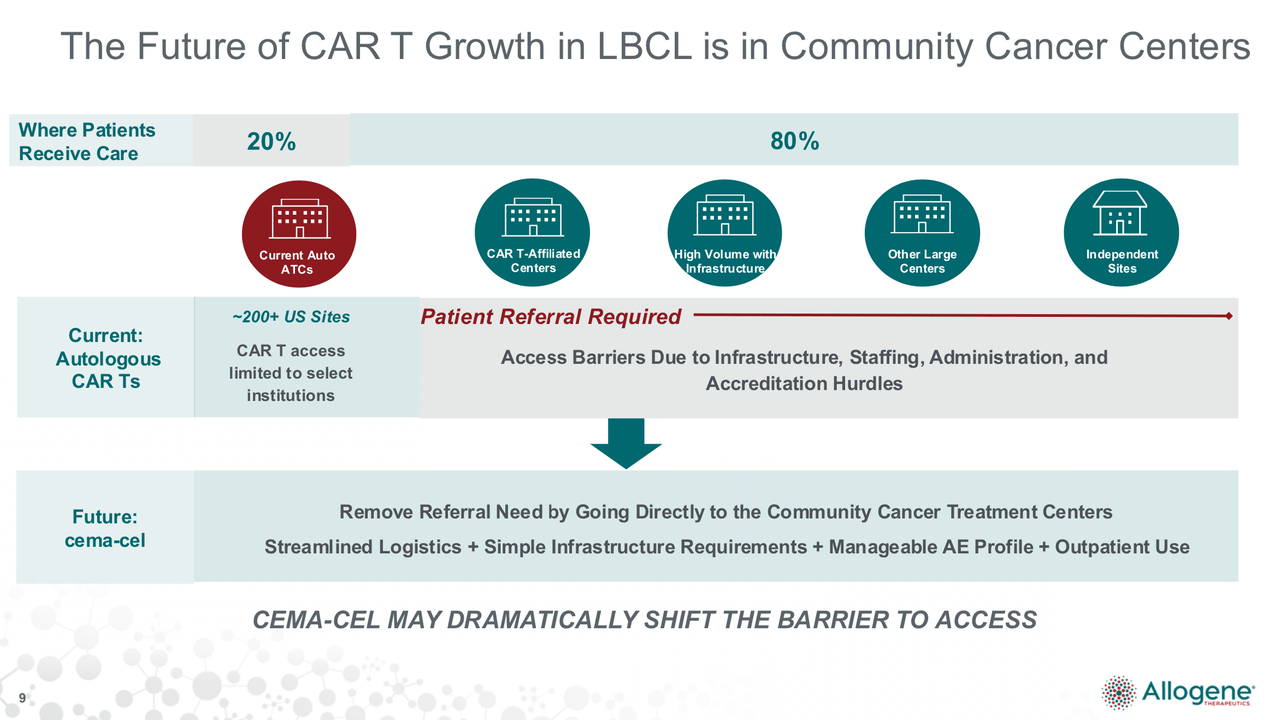 The Future of CAR T Growth in LBCL is in Community Cancer Centers

Where Patients Receive Care

20%

80%

Current Auto ATCs

CAR T-Affiliated Centers

High Volume with Infrastructure

Other Large Centers

Independent Sites

Current: Autologous CAR Ts

~200+ US Sites

CAR T access limited to select institutions

Patient Referral Required

Access Barriers Due to Infrastructure, Staffing, Administration, and Accreditation Hurdles

Future: cema-cel

Remove Referral Need by Going Directly to the Community Cancer Treatment Centers

Streamlined Logistics + Simple Infrastructure Requirements + Manageable AE Profile + Outpatient Use

CEMA-CEL MAY DRAMATICALLY SHIFT THE BARRIER TO ACCESS

9

Allogene THERAPEUTICS